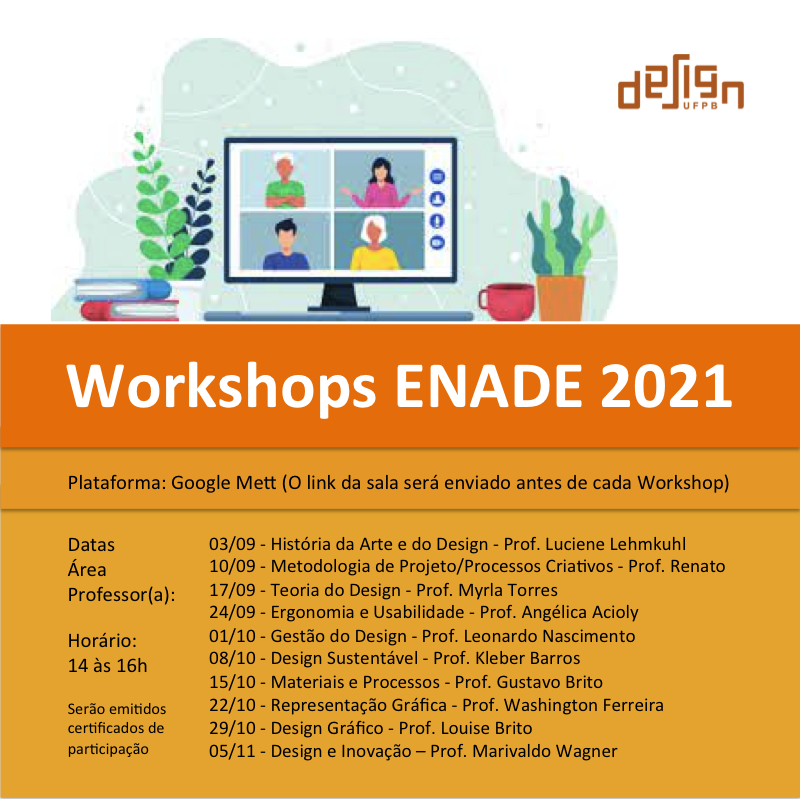 design
UFPB

Workshops ENADE 2021

Plataforma: Google Mett (O link da sala será enviado antes de cada Workshop)

Datas
Área
Professor(a):

Horário:
14 às 16h

Serão emitidos certificados de participação

03/09 - História da Arte e do Design - Prof. Luciene Lehmkuhl
10/09 - Metodologia de Projeto/Processos Criativos - Prof. Renato
17/09 - Teoria do Design - Prof. Myrla Torres
24/09 - Ergonomia e Usabilidade - Prof. Angélica Acioly
01/10 - Gestão do Design - Prof. Leonardo Nascimento
08/10 - Design Sustentável - Prof. Kleber Barros
15/10 - Materiais e Processos - Prof. Gustavo Brito
22/10 - Representação Gráfica - Prof. Washington Ferreira
29/10 - Design Gráfico - Prof. Louise Brito
05/11 - Design e Inovação – Prof. Marivaldo Wagner